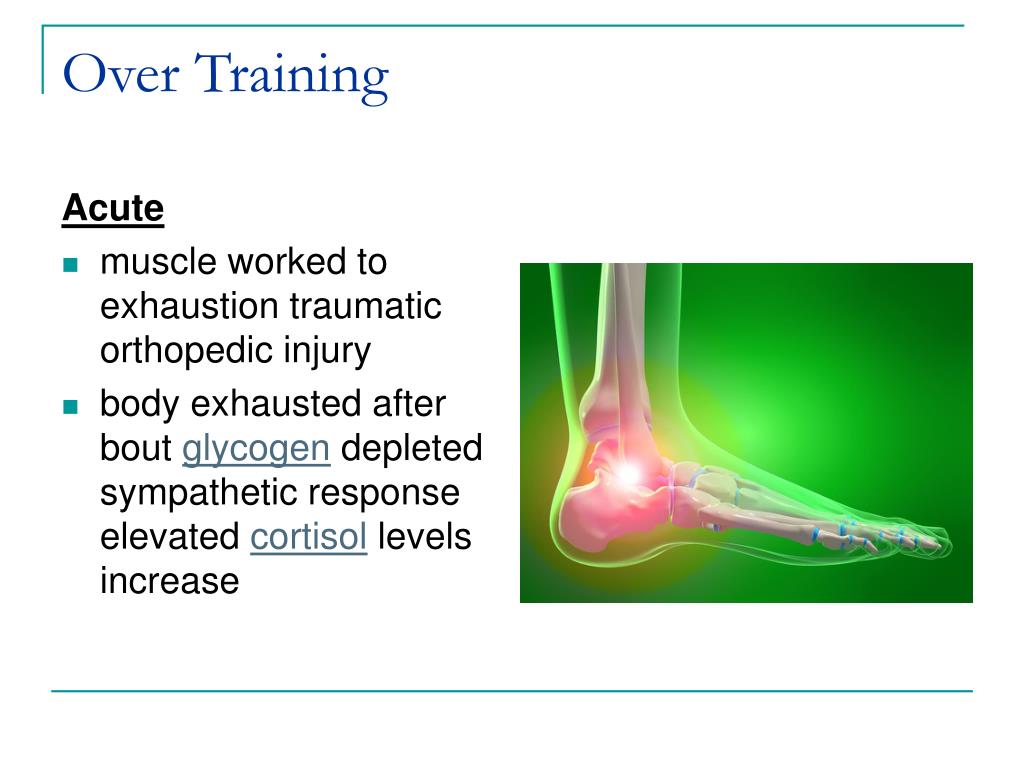 Over Training

Acute

- muscle worked to exhaustion traumatic orthopedic injury
- body exhausted after bout glycogen depleted sympathetic response elevated cortisol levels increase